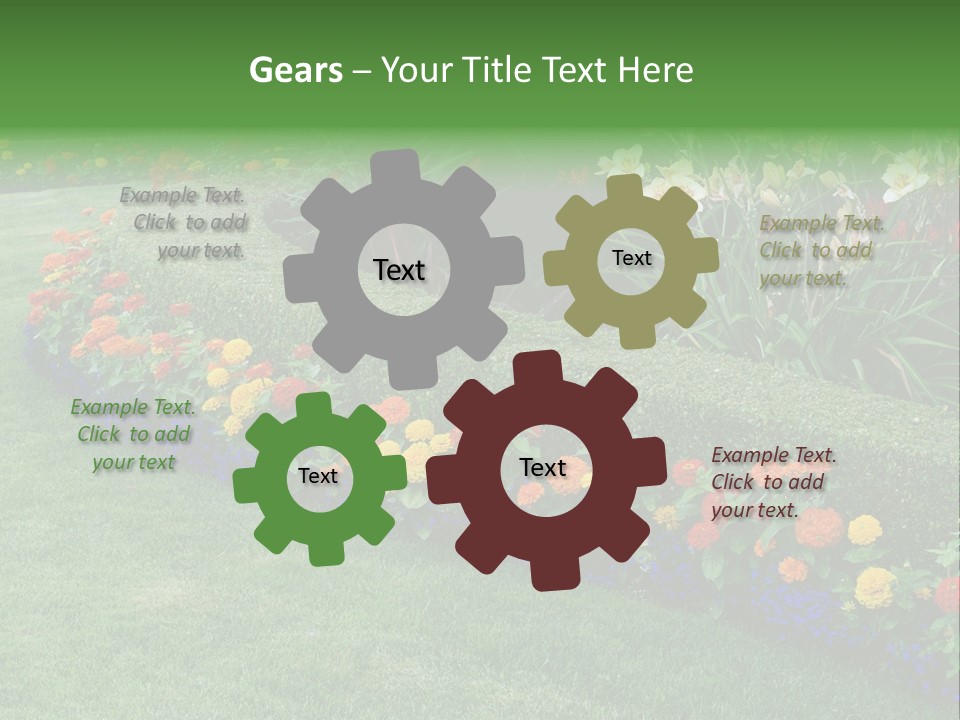 Gears – Your Title Text Here

Example Text.
Click to add
your text.

Text

Text

Example Text.
Click to add
your text.

Example Text.
Click to add
your text

Text

Text

Example Text.
Click to add
your text.